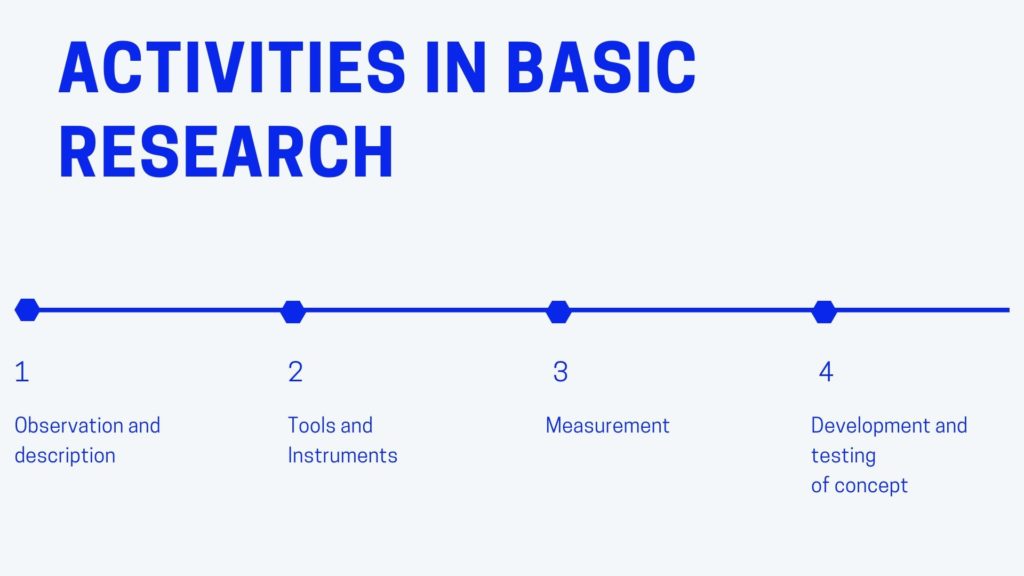 ACTIVITIES IN BASIC RESEARCH

1

Observation and description

2

Tools and Instruments

3

Measurement

4

Development and testing of concept